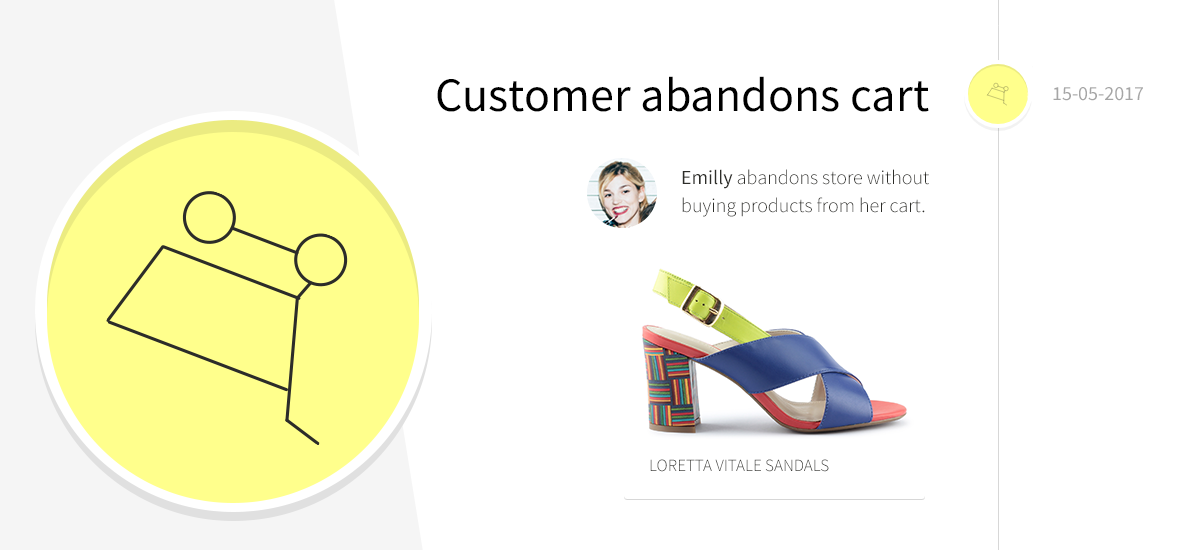 Customer abandons cart

15-05-2017

Emilly abandons store without buying products from her cart.

LORETTA VITALE SANDALS